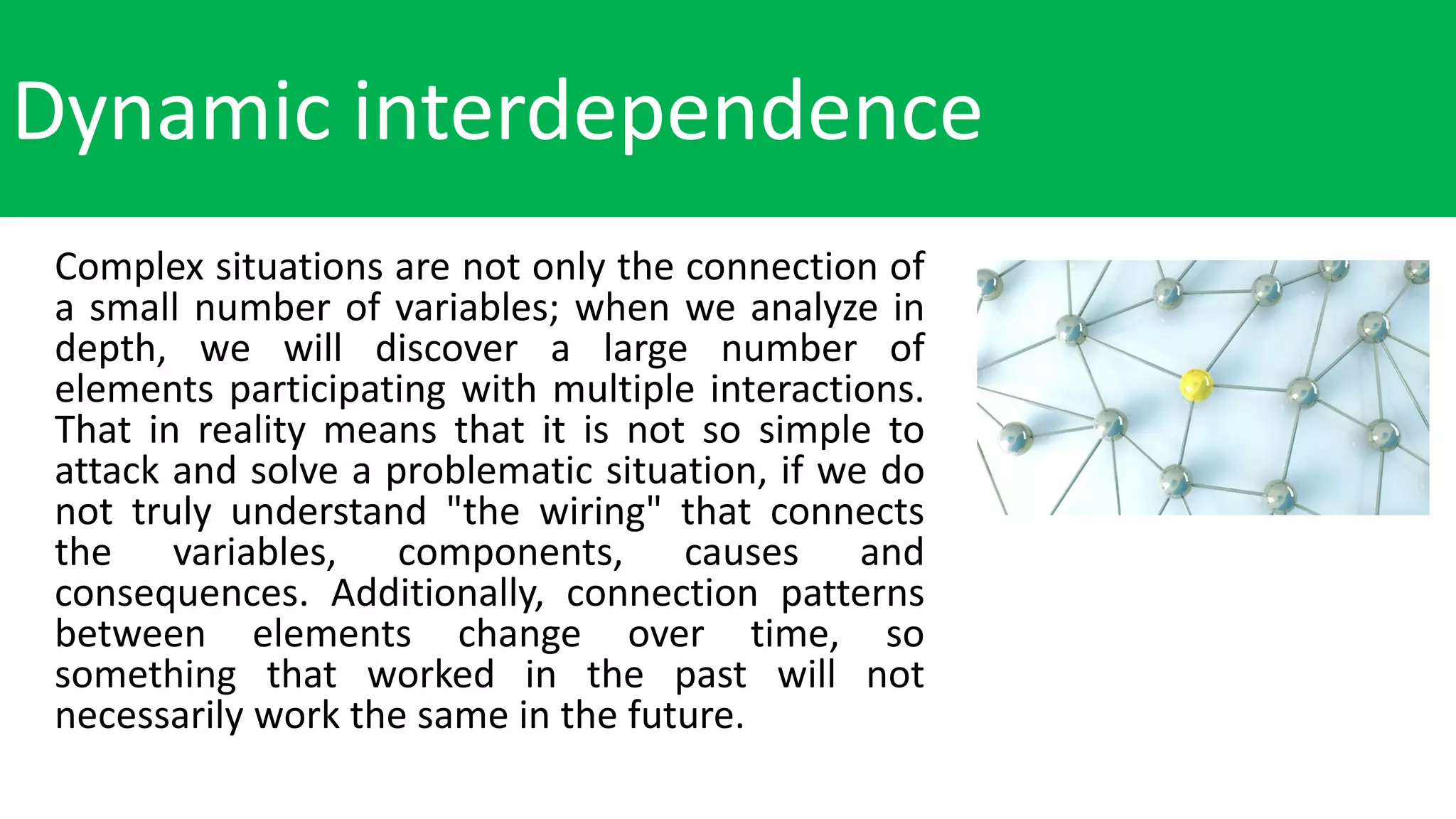 Dynamic interdependence

Complex situations are not only the connection of a small number of variables; when we analyze in depth, we will discover a large number of elements participating with multiple interactions. That in reality means that it is not so simple to attack and solve a problematic situation, if we do not truly understand "the wiring" that connects the variables, components, causes and consequences. Additionally, connection patterns between elements change over time, so something that worked in the past will not necessarily work the same in the future.